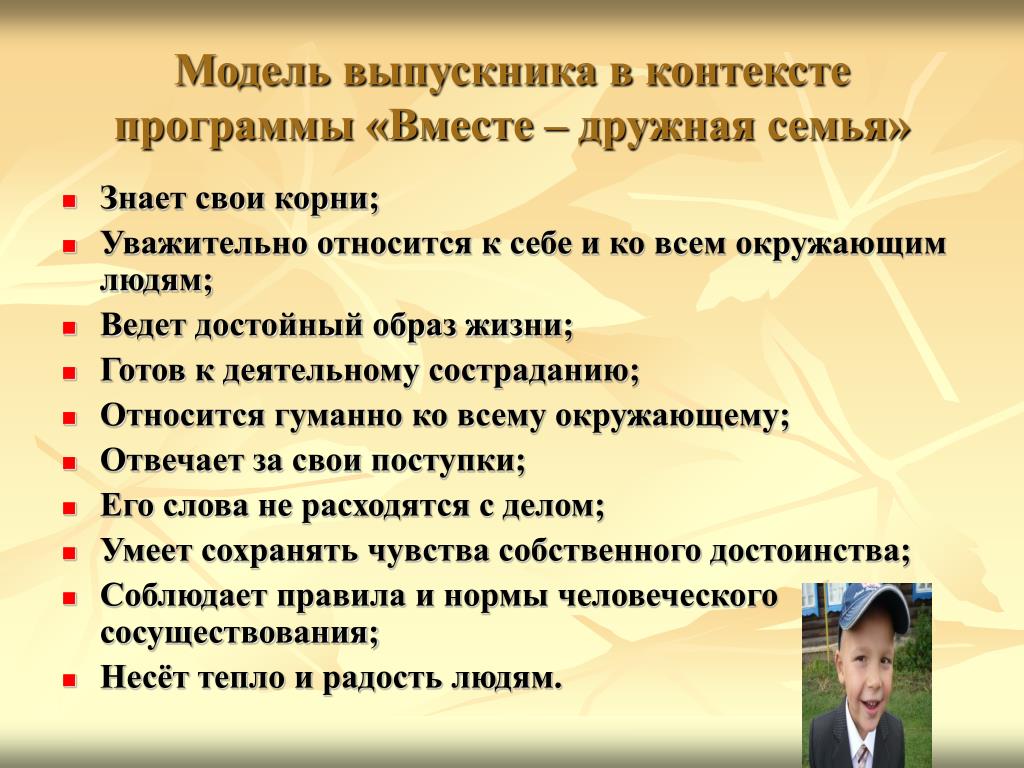 Модель выпускника в контексте программы «Вместе – дружная семья»

- Знает свои корни;
- Уважительно относится к себе и ко всем окружающим людям;
- Ведет достойный образ жизни;
- Готов к деятельному состраданию;
- Относится гуманно ко всему окружающему;
- Отвечает за свои поступки;
- Его слова не расходятся с делом;
- Умеет сохранять чувства собственного достоинства;
- Соблюдает правила и нормы человеческого сосуществования;
- Несёт тепло и радость людям.